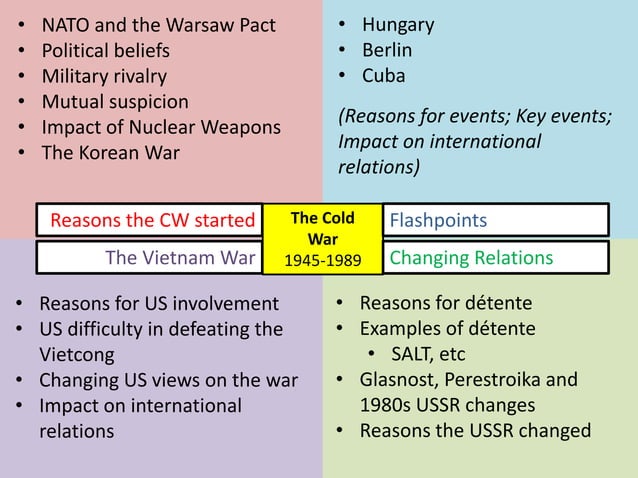 • NATO and the Warsaw Pact
• Political beliefs
• Military rivalry
• Mutual suspicion
• Impact of Nuclear Weapons
• The Korean War

• Hungary
• Berlin
• Cuba

(Reasons for events; Key events; Impact on international relations)

Reasons the CW started

The Cold War
1945-1989

Flashpoints

The Vietnam War

Changing Relations

• Reasons for US involvement
• US difficulty in defeating the Vietcong
• Changing US views on the war
• Impact on international relations

• Reasons for détente
• Examples of détente
  • SALT, etc
• Glasnost, Perestroika and 1980s USSR changes
• Reasons the USSR changed